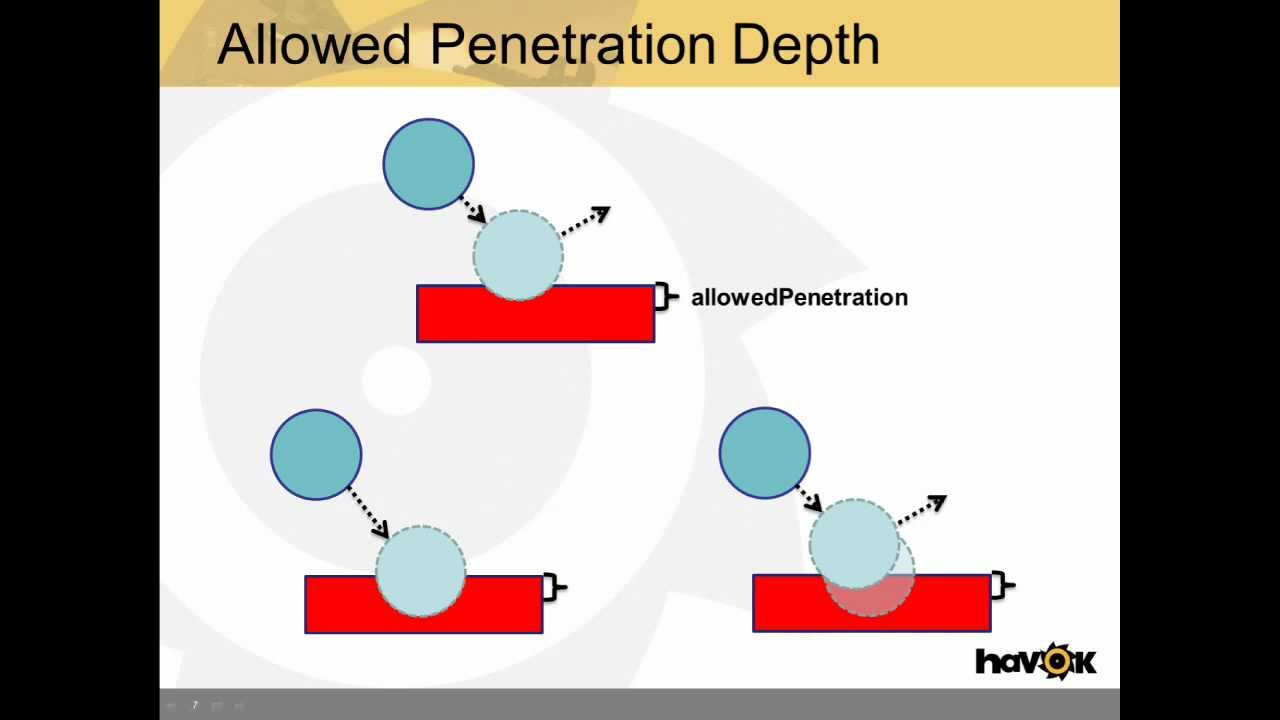 Allowed Penetration Depth

allowedPenetration

havok